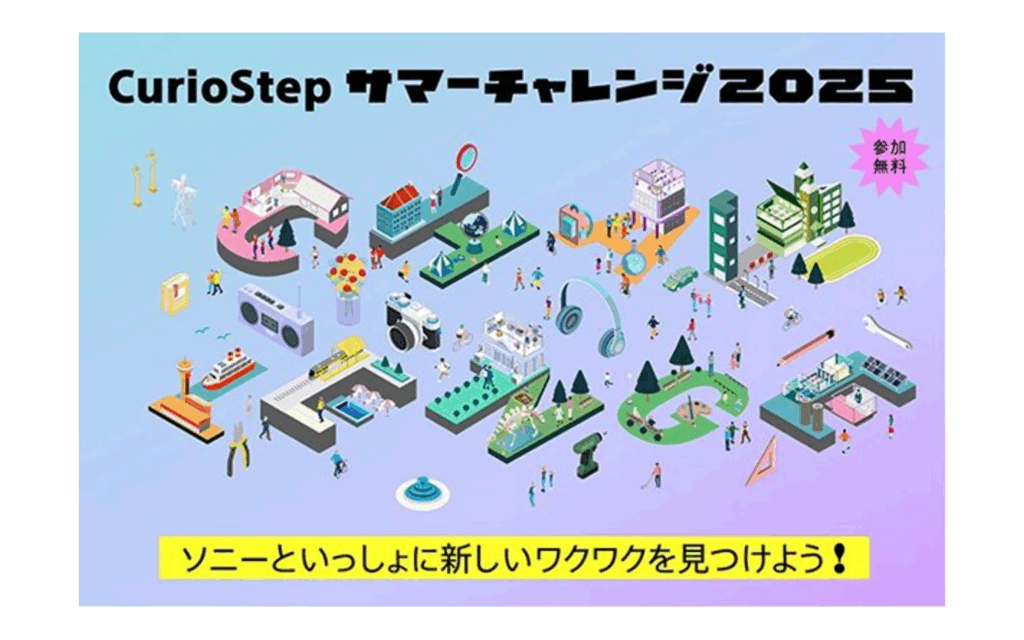 CurioStep サマーチャレンジ2025

参加無料

ソニーといっしょに新しいワクワクを見つけよう！